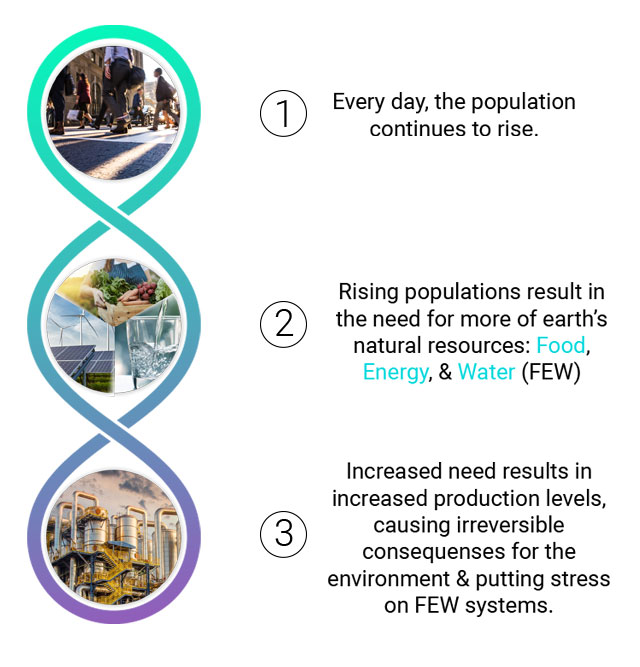 1 Every day, the population continues to rise.

2 Rising populations result in the need for more of earth's natural resources: Food, Energy, & Water (FEW)

3 Increased need results in increased production levels, causing irreversible consequenses for the environment & putting stress on FEW systems.